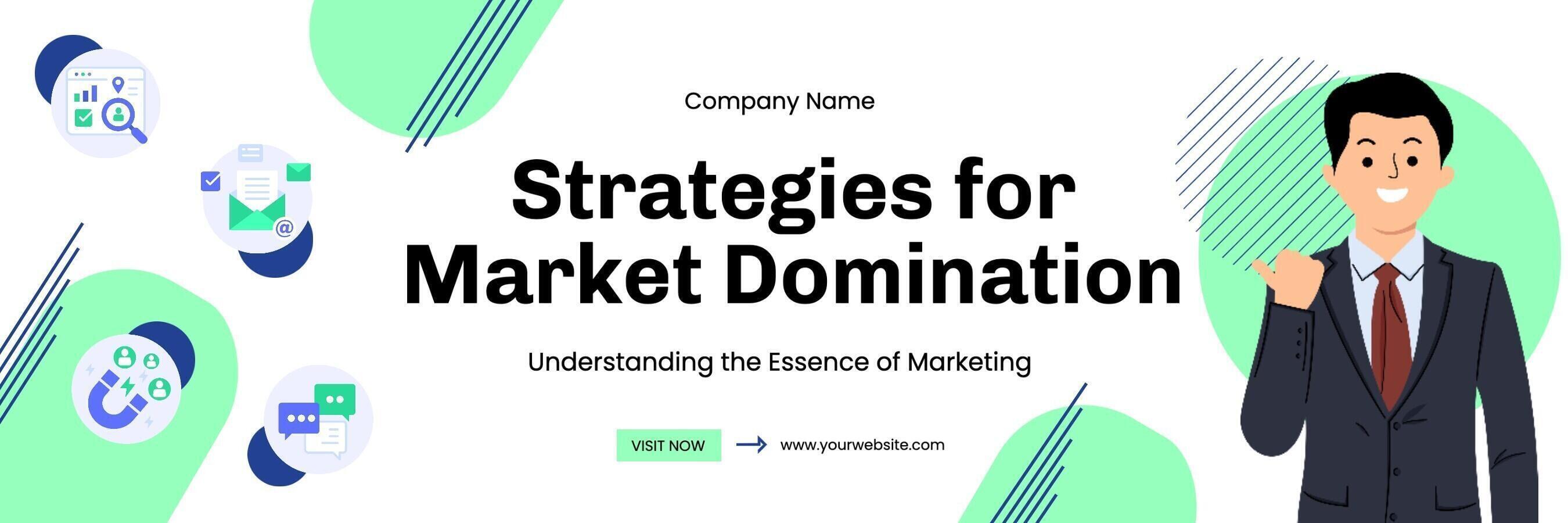 Company Name

Strategies for Market Domination

Understanding the Essence of Marketing

VISIT NOW

www.yourwebsite.com